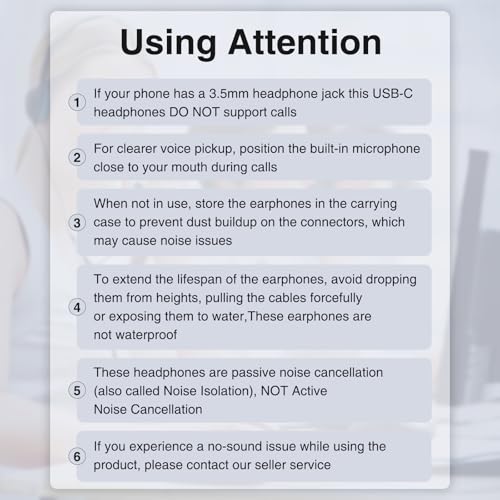 Using Attention

① If your phone has a 3.5mm headphone jack this USB-C headphones DO NOT support calls

② For clearer voice pickup, position the built-in microphone close to your mouth during calls

③ When not in use, store the earphones in the carrying case to prevent dust buildup on the connectors, which may cause noise issues

④ To extend the lifespan of the earphones, avoid dropping them from heights, pulling the cables forcefully or exposing them to water,These earphones are not waterproof

⑤ These headphones are passive noise cancellation (also called Noise Isolation), NOT Active Noise Cancellation

⑥ If you experience a no-sound issue while using the product, please contact our seller service